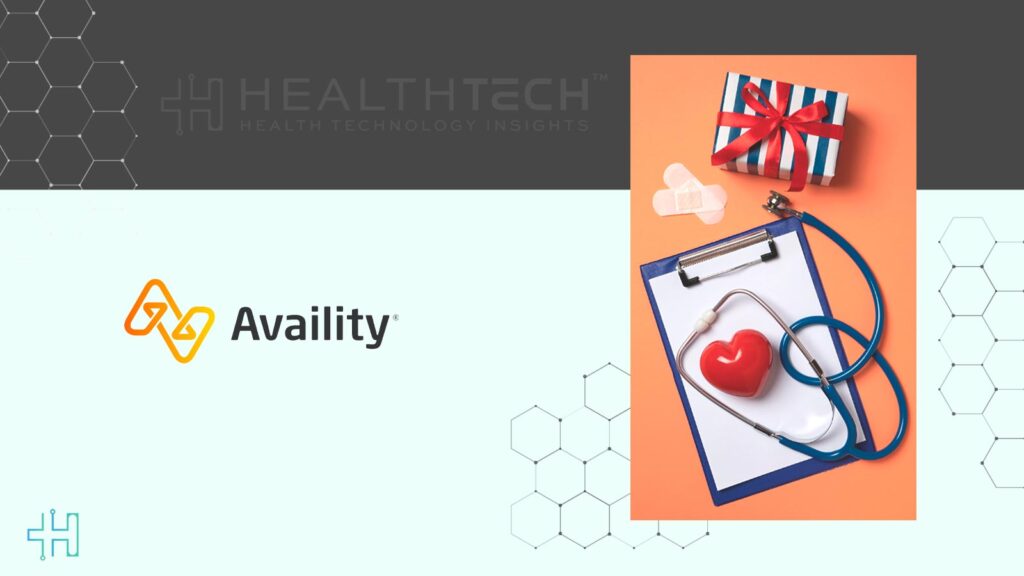 HEALTHTECH™
HEALTH TECHNOLOGY INSIGHTS

Availity®